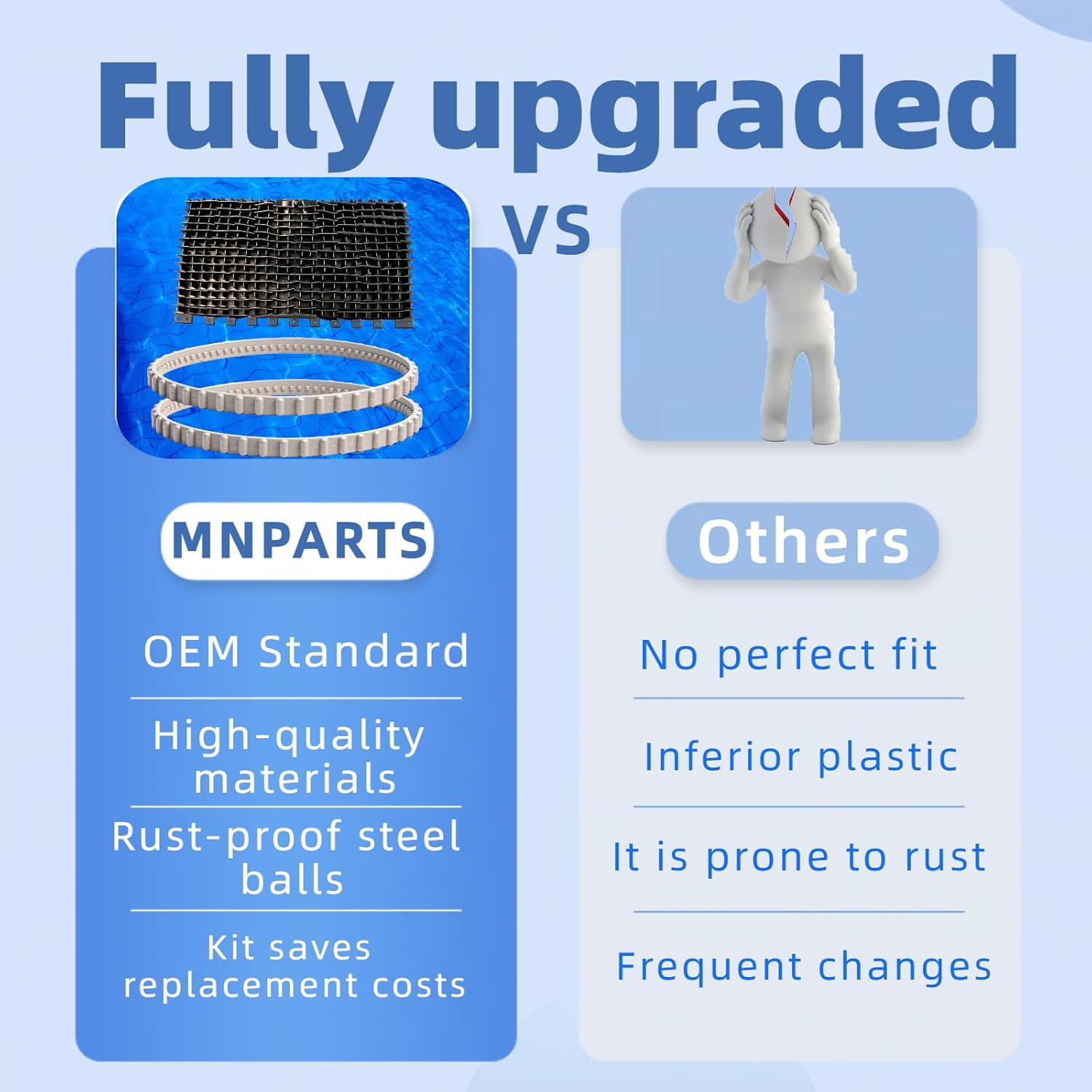 Fully upgraded

VS

MNPARTS

OEM Standard

High-quality materials

Rust-proof steel balls

Kit saves replacement costs

Others

No perfect fit

Inferior plastic

It is prone to rust

Frequent changes